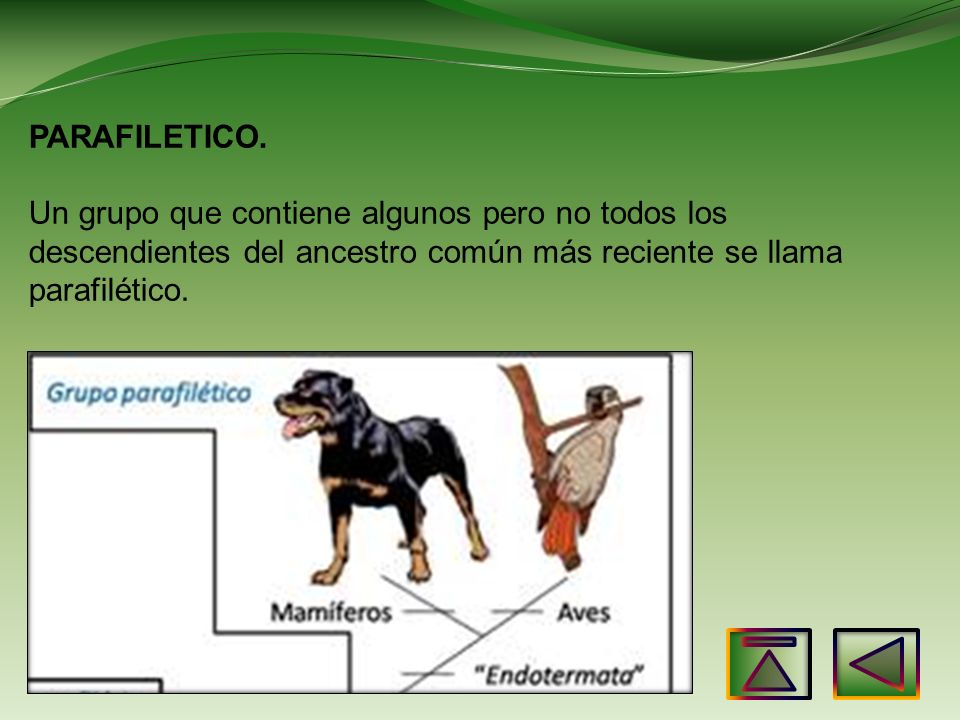 PARAFILETICO.

Un grupo que contiene algunos pero no todos los descendientes del ancestro común más reciente se llama parafilético.

Grupo parafilético

Mamíferos

Aves

"Endotermata"